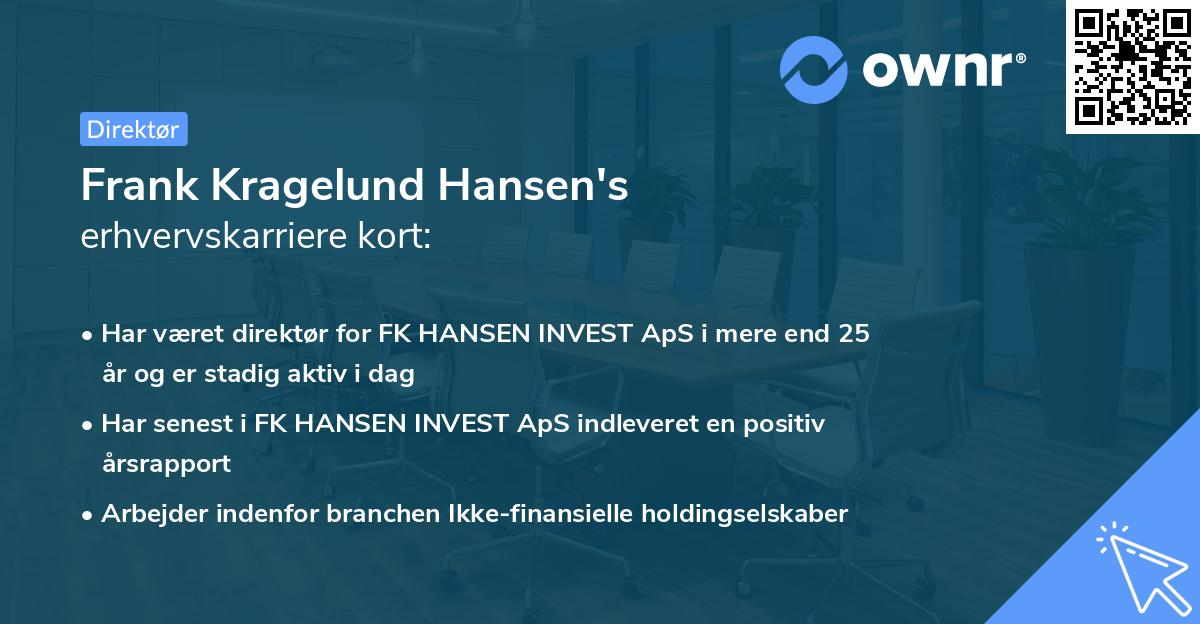 ownr®

Direktør

Frank Kragelund Hansen's
erhvervskarriere kort:

• Har været direktør for FK HANSEN INVEST ApS i mere end 25 år og er stadig aktiv i dag

• Har senest i FK HANSEN INVEST ApS indleveret en positiv årsrapport

• Arbejder indenfor branchen Ikke-finansielle holdingselskaber